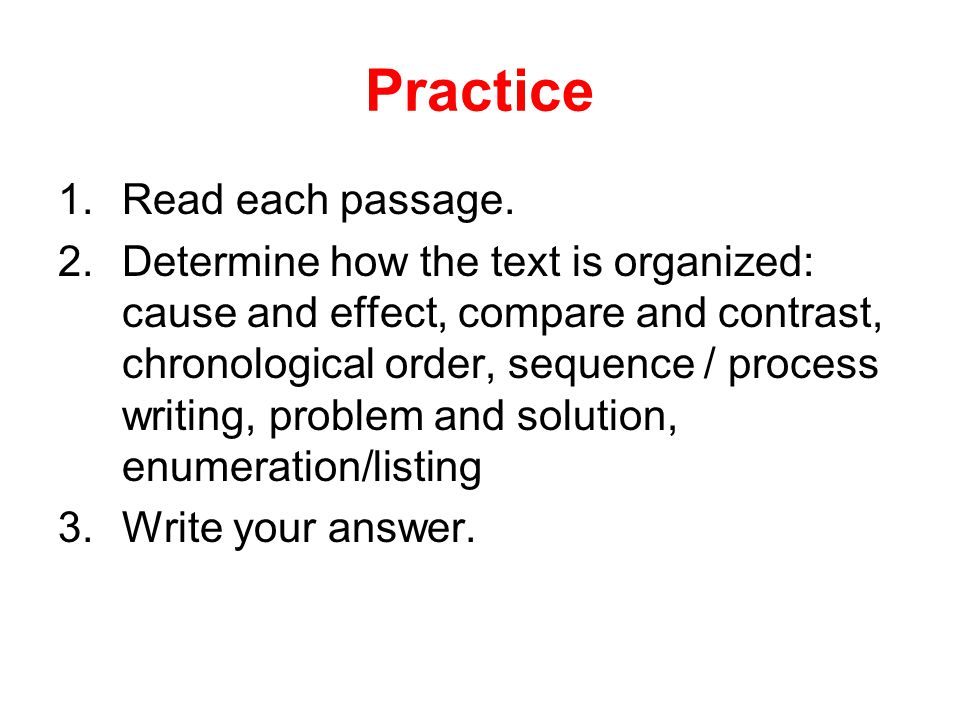 Practice

1. Read each passage.
2. Determine how the text is organized: cause and effect, compare and contrast, chronological order, sequence / process writing, problem and solution, enumeration/listing
3. Write your answer.